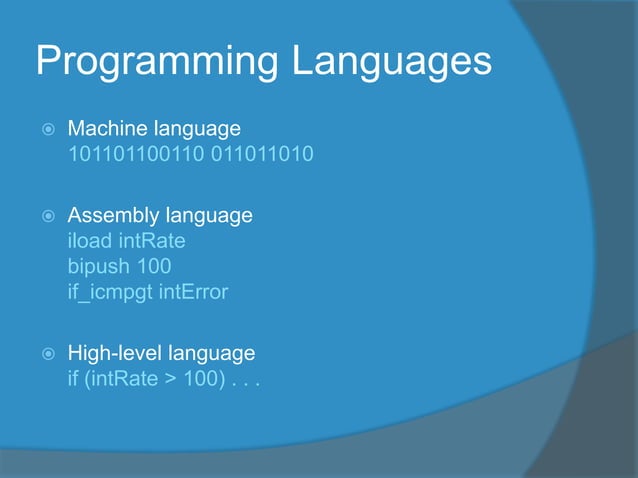 Programming Languages

Machine language
101101100110 011011010

Assembly language
iload intRate
bipush 100
if_icmpgt intError

High-level language
if (intRate > 100) . . .